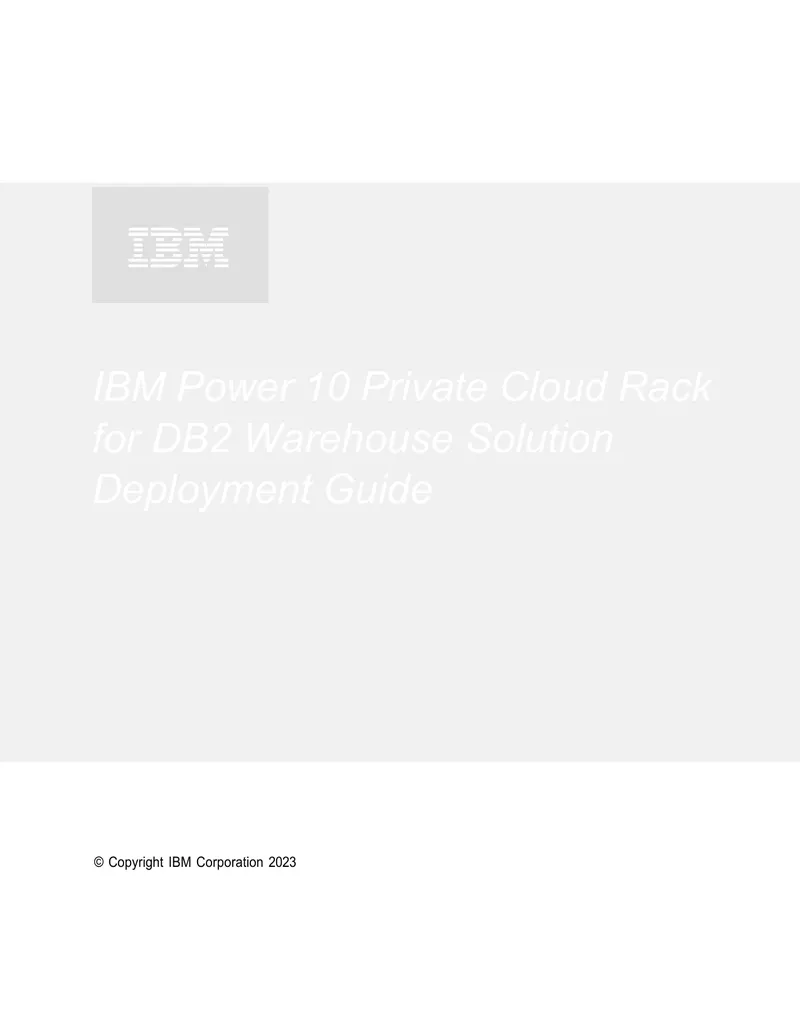 IBM

IBM Power 10 Private Cloud Rack for DB2 Warehouse Solution Deployment Guide

© Copyright IBM Corporation 2023